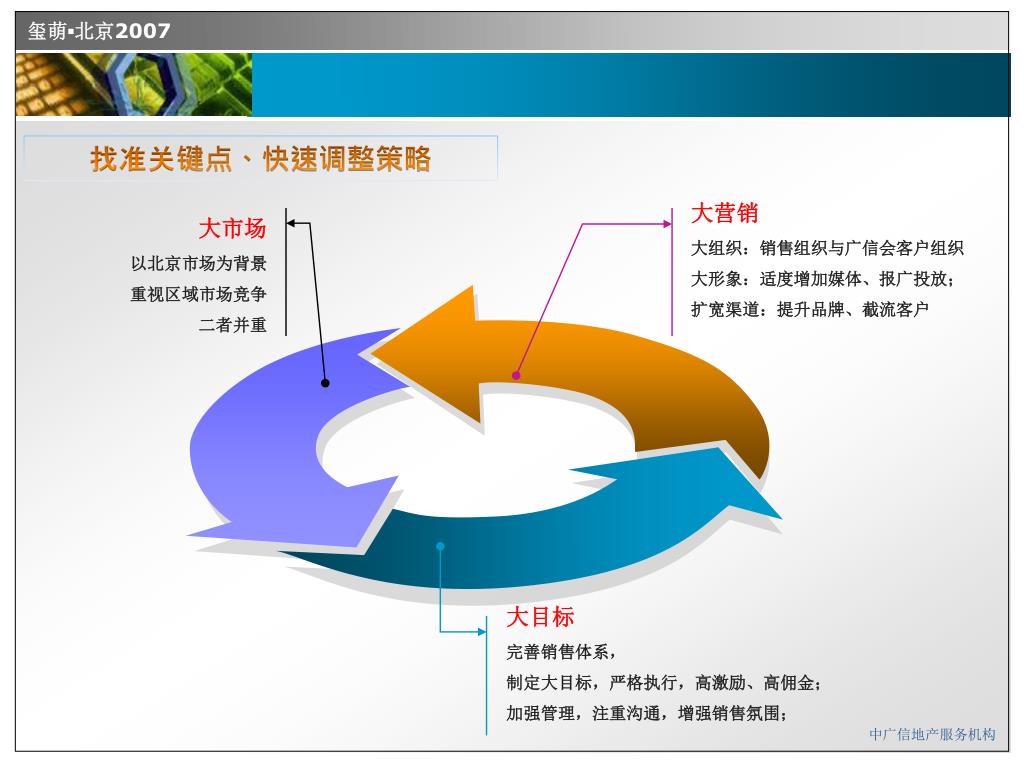 玺萌▪北京2007

找准关键点、快速调整策略

大市场
以北京市场为背景
重视区域市场竞争
二者并重

大营销
大组织：销售组织与广信会客户组织
大形象：适度增加媒体、报广投放；
扩宽渠道：提升品牌、截流客户

大目标
完善销售体系，
制定大目标，严格执行，高激励、高佣金；
加强管理，注重沟通，增强销售氛围；

中广信地产服务机构